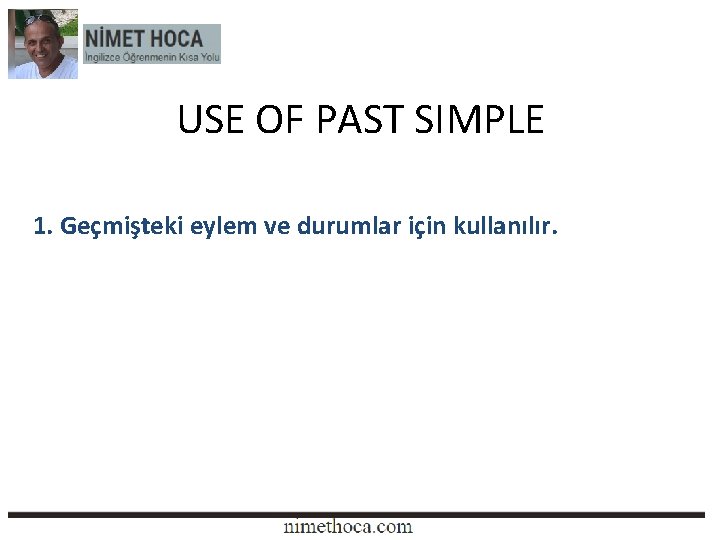 NİMET HOCA
İngilizce Öğrenmenin Kısa Yolu

USE OF PAST SIMPLE

1. Geçmişteki eylem ve durumlar için kullanılır.

nimethoca.com